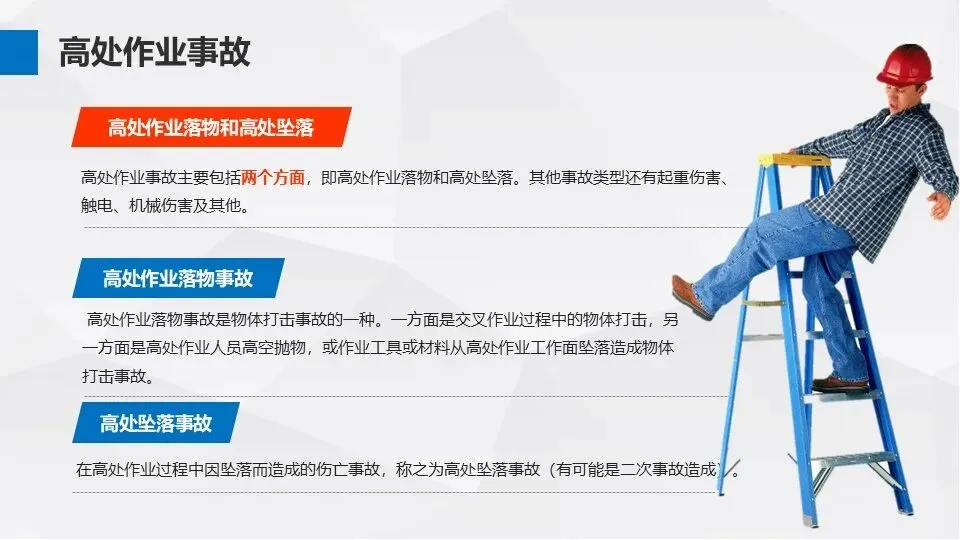 高处作业事故

高处作业落物和高处坠落

高处作业事故主要包括两个方面，即高处作业落物和高处坠落。其他事故类型还有起重伤害、触电、机械伤害及其他。

高处作业落物事故

高处作业落物事故是物体打击事故的一种。一方面是交叉作业过程中的物体打击，另一方面是高处作业人员高空抛物，或作业工具或材料从高处作业工作面坠落造成物体打击事故。

高处坠落事故

在高处作业过程中因坠落而造成的伤亡事故，称之为高处坠落事故（有可能是二次事故造成）。